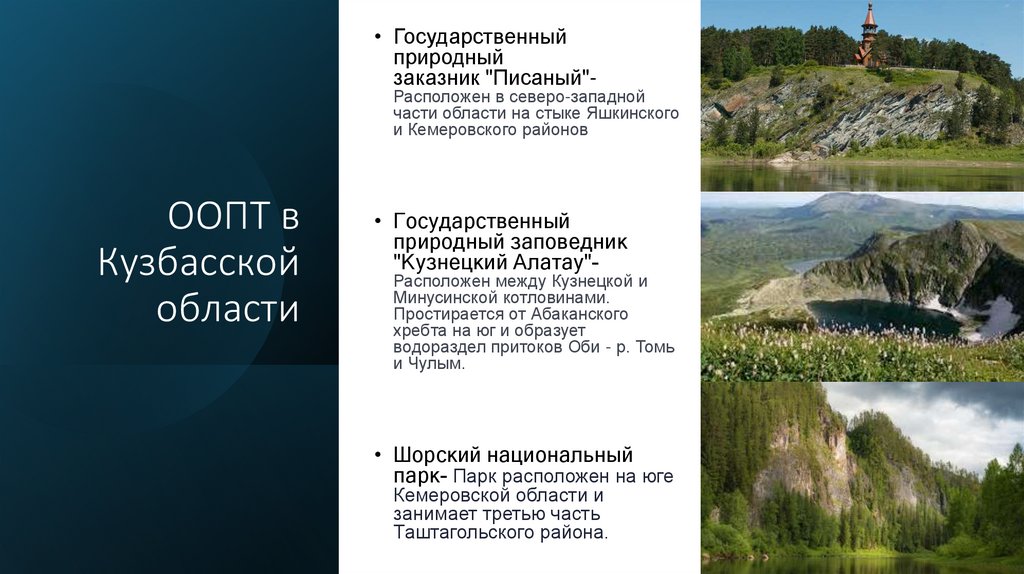 ООПТ в Кузбасской области

• Государственный природный заказник "Писаный"- Расположен в северо-западной части области на стыке Яшкинского и Кемеровского районов

• Государственный природный заповедник "Кузнецкий Алатау"- Расположен между Кузнецкой и Минусинской котловинами. Простирается от Абаканского хребта на юг и образует водораздел притоков Оби - р. Томь и Чулым.

• Шорский национальный парк- Парк расположен на юге Кемеровской области и занимает третью часть Таштагольского района.